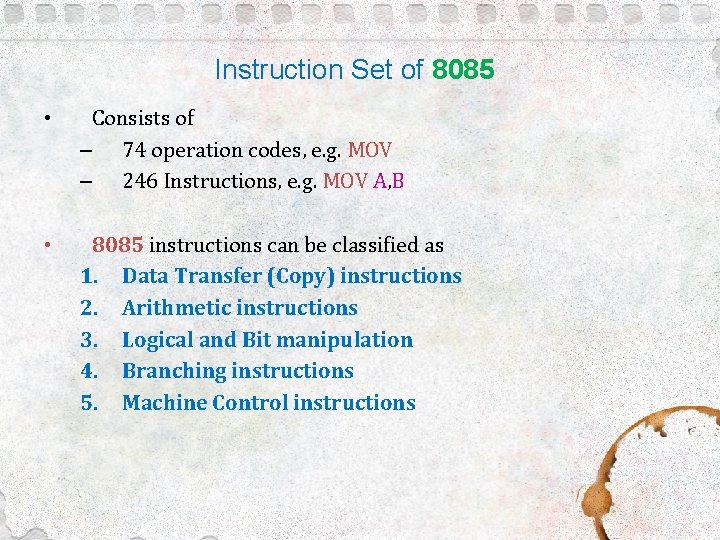 Instruction Set of 8085

• Consists of
  – 74 operation codes, e.g. MOV
  – 246 Instructions, e.g. MOV A,B

• 8085 instructions can be classified as
  1. Data Transfer (Copy) instructions
  2. Arithmetic instructions
  3. Logical and Bit manipulation
  4. Branching instructions
  5. Machine Control instructions